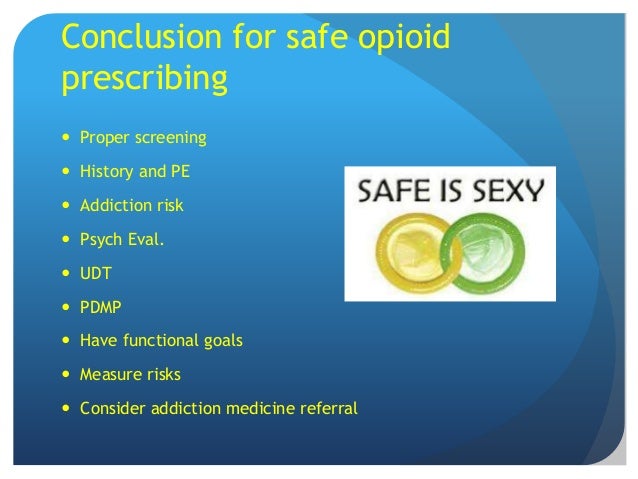 Conclusion for safe opioid prescribing

- Proper screening
- History and PE
- Addiction risk
- Psych Eval.
- UDT
- PDMP
- Have functional goals
- Measure risks
- Consider addiction medicine referral

SAFE IS SEXY